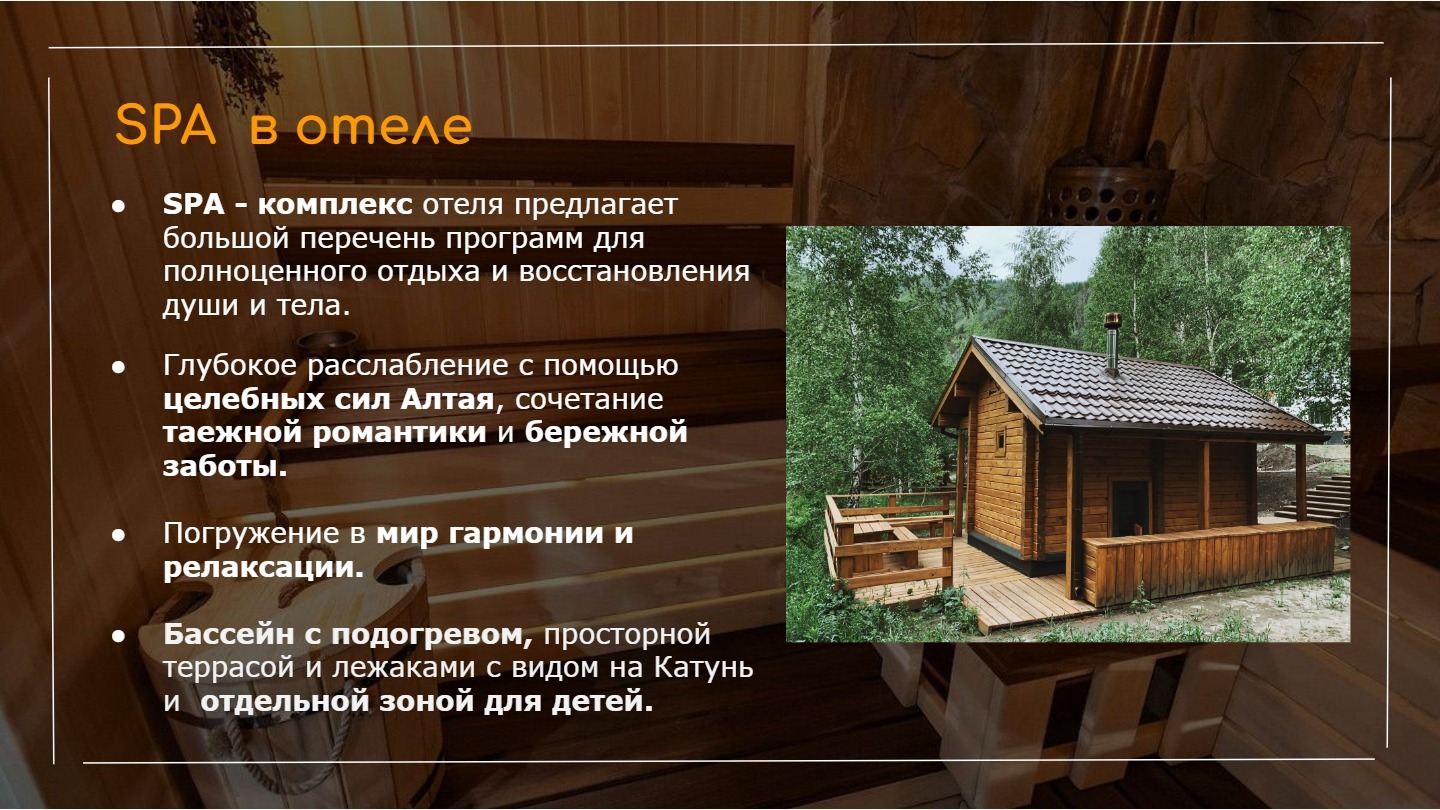 SPA в отеле

● SPA - комплекс отеля предлагает большой перечень программ для полноценного отдыха и восстановления души и тела.

● Глубокое расслабление с помощью целебных сил Алтая, сочетание таежной романтики и бережной заботы.

● Погружение в мир гармонии и релаксации.

● Бассейн с подогревом, просторной террасой и лежаками с видом на Катунь и отдельной зоной для детей.